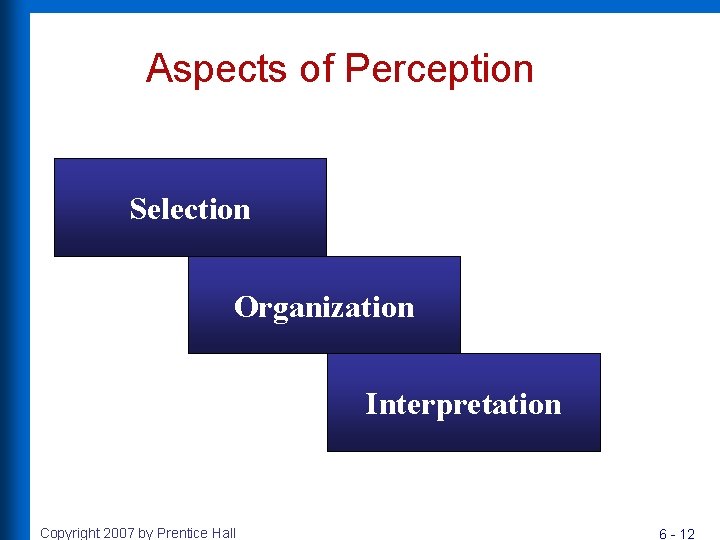 Aspects of Perception

Selection

Organization

Interpretation

Copyright 2007 by Prentice Hall

6 - 12